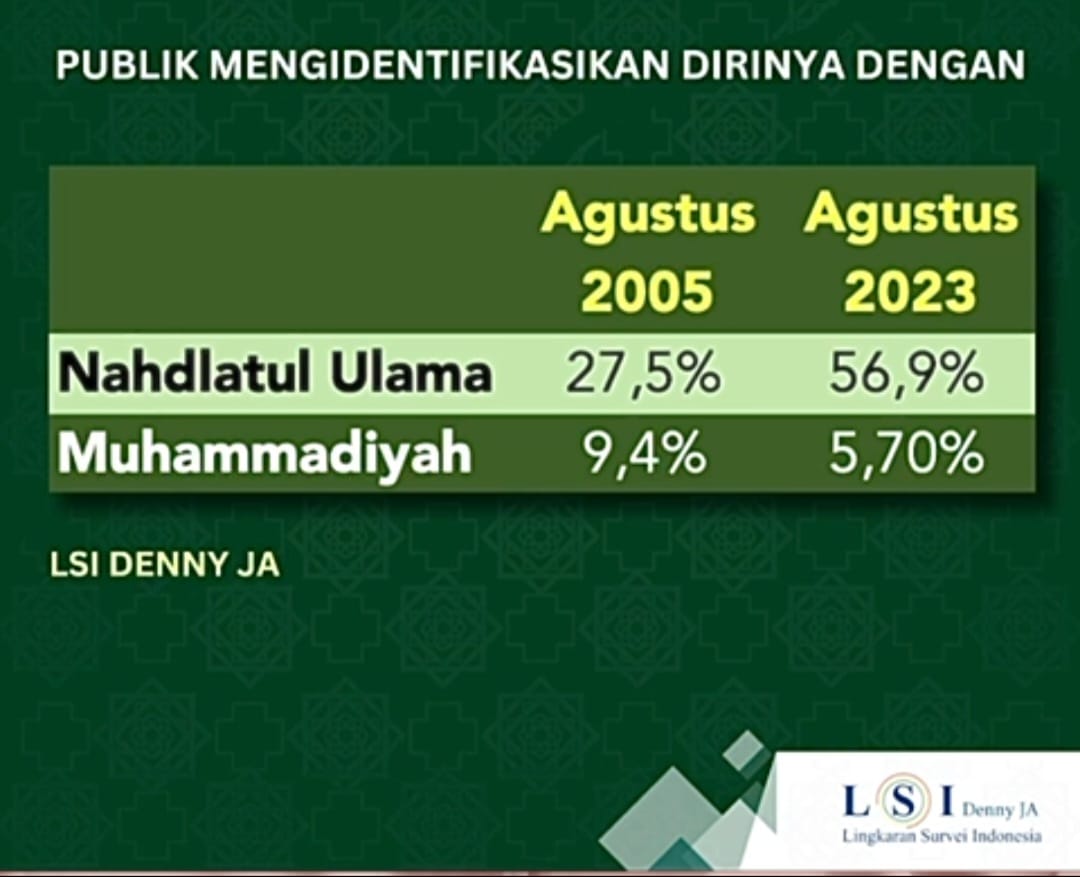 PUBLIK MENGIDENTIFIKASIKAN DIRINYA DENGAN

| | Agustus 2005 | Agustus 2023 |
|---|---|---|
| Nahdlatul Ulama | 27,5% | 56,9% |
| Muhammadiyah | 9,4% | 5,70% |

LSI DENNY JA

LSI Denny JA
Lingkaran Survei Indonesia